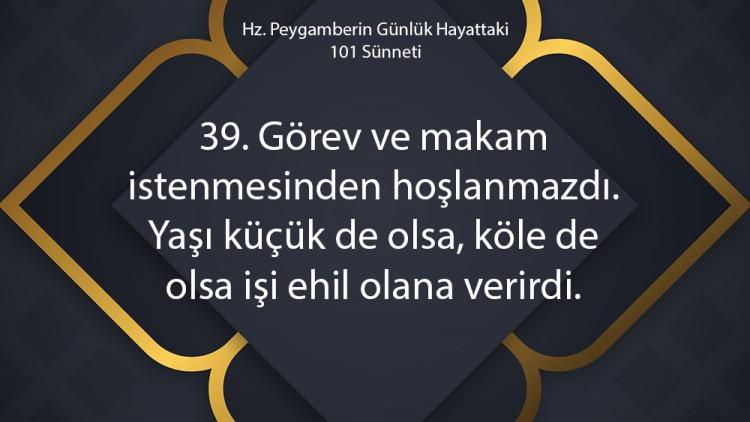 Hz. Peygamberin Günlük Hayattaki
101 Sünneti

39. Görev ve makam istenmesinden hoşlanmazdı. Yaşı küçük de olsa, köle de olsa işi ehil olana verirdi.